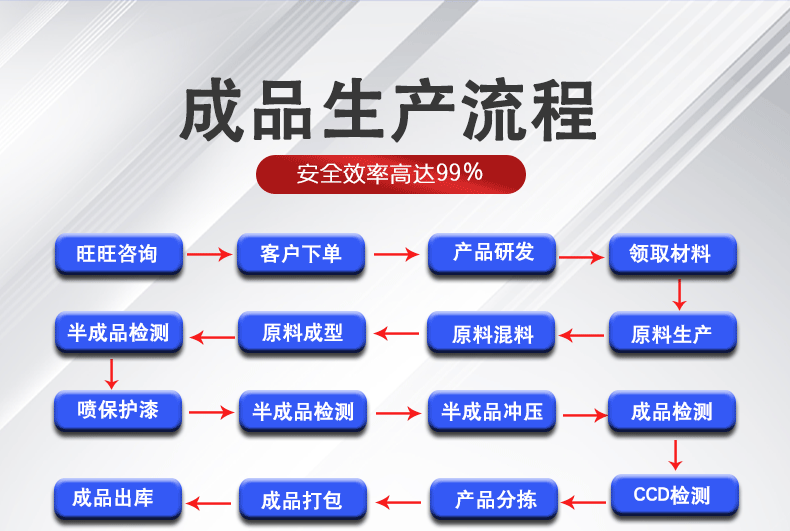 成品生产流程

安全效率高达99%

旺旺咨询
客户下单
产品研发
领取材料
原料生产
原料混料
原料成型
半成品检测
喷保护漆
半成品检测
半成品冲压
成品检测
CCD检测
产品分拣
成品打包
成品出库